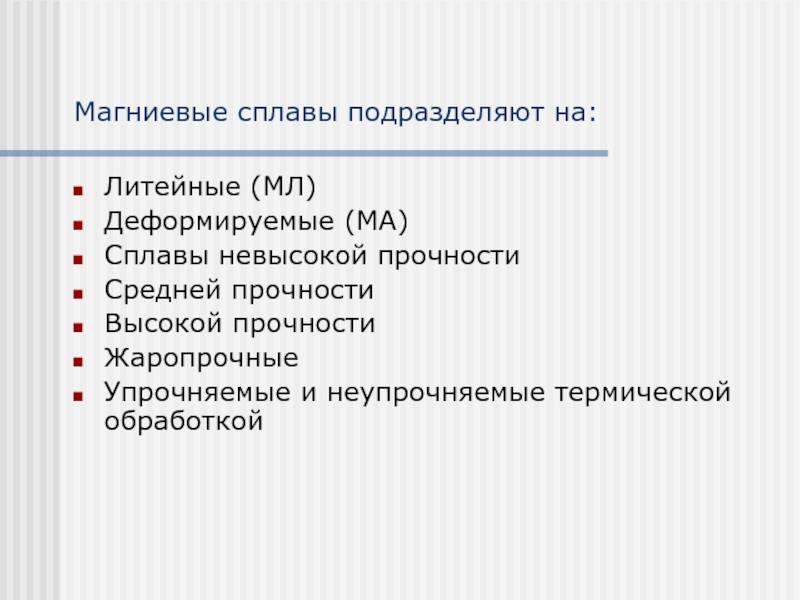 Магниевые сплавы подразделяют на:

- Литейные (МЛ)
- Деформируемые (МА)
- Сплавы невысокой прочности
- Средней прочности
- Высокой прочности
- Жаропрочные
- Упрочняемые и неупрочняемые термической обработкой